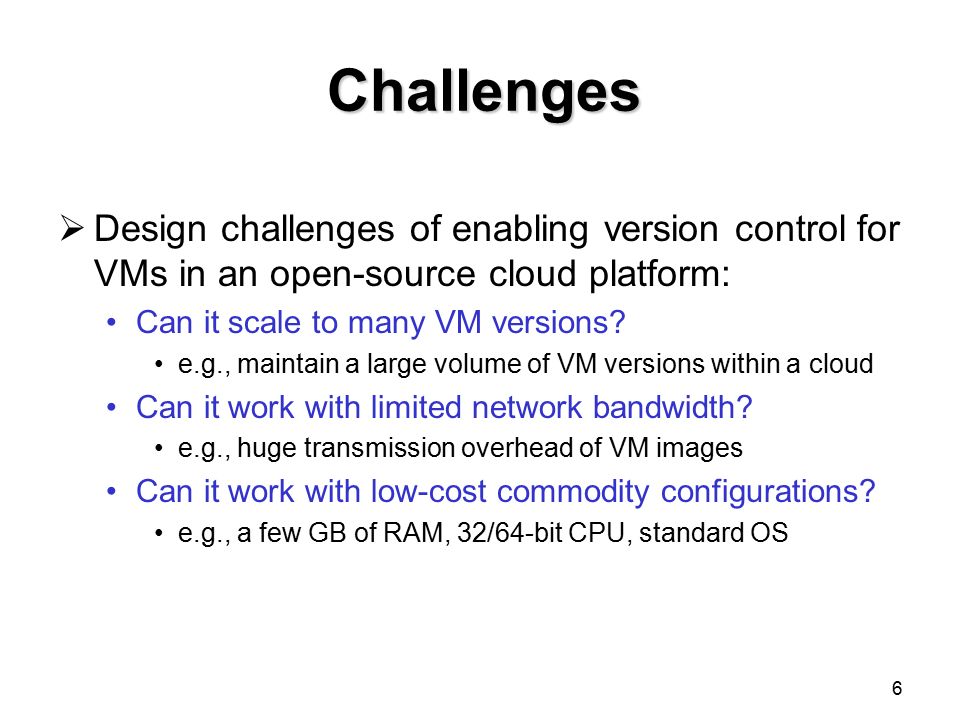 Challenges

➢ Design challenges of enabling version control for VMs in an open-source cloud platform:

• Can it scale to many VM versions?

• e.g., maintain a large volume of VM versions within a cloud

• Can it work with limited network bandwidth?

• e.g., huge transmission overhead of VM images

• Can it work with low-cost commodity configurations?

• e.g., a few GB of RAM, 32/64-bit CPU, standard OS

6